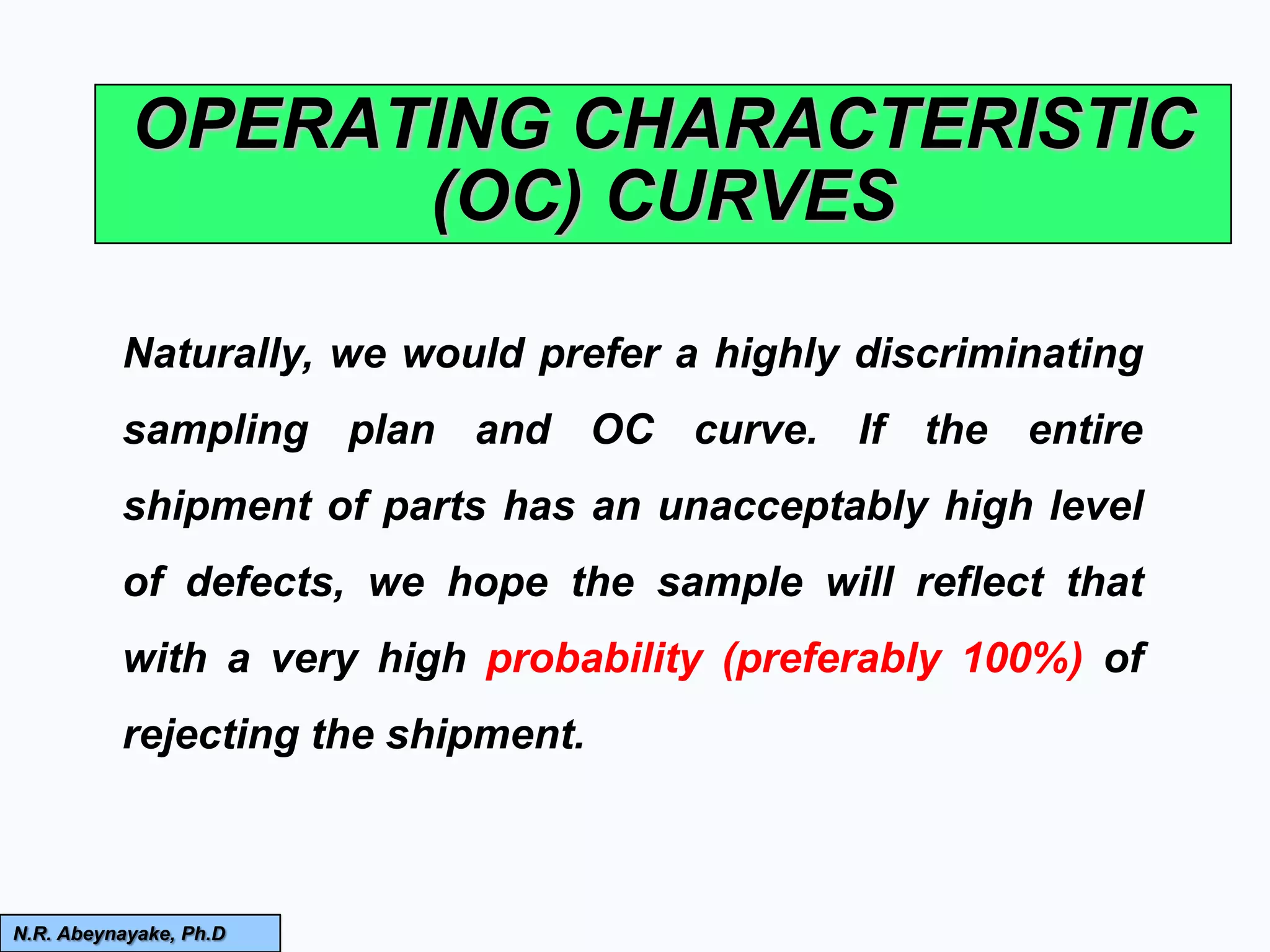 OPERATING CHARACTERISTIC (OC) CURVES

Naturally, we would prefer a highly discriminating sampling plan and OC curve. If the entire shipment of parts has an unacceptably high level of defects, we hope the sample will reflect that with a very high probability (preferably 100%) of rejecting the shipment.

N.R. Abeynayake, Ph.D